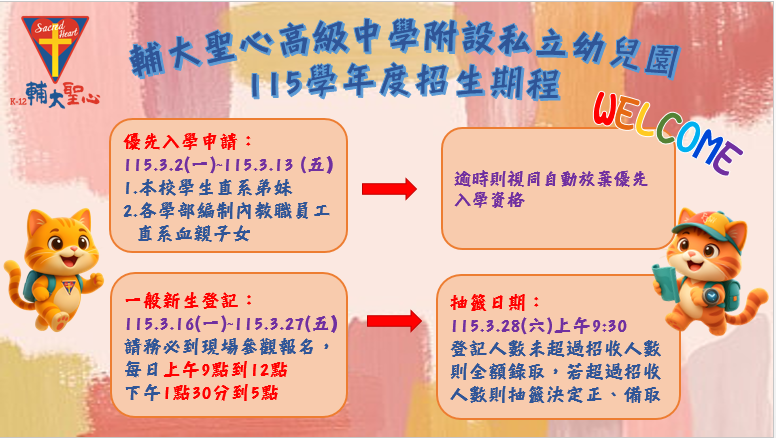 Sacred Heart
K-12 輔大聖心

輔大聖心高級中學附設私立幼兒園
115學年度招生期程

WELCOME

優先入學申請：
115.3.2(一)~115.3.13 (五)
1.本校學生直系弟妹
2.各學部編制內教職員工直系血親子女

逾時則視同自動放棄優先入學資格

一般新生登記：
115.3.16(一)~115.3.27(五)
請務必到現場參觀報名，
每日上午9點到12點
下午1點30分到5點

抽籤日期：
115.3.28(六)上午9:30
登記人數未超過招收人數則全額錄取，若超過招收人數則抽籤決定正、備取